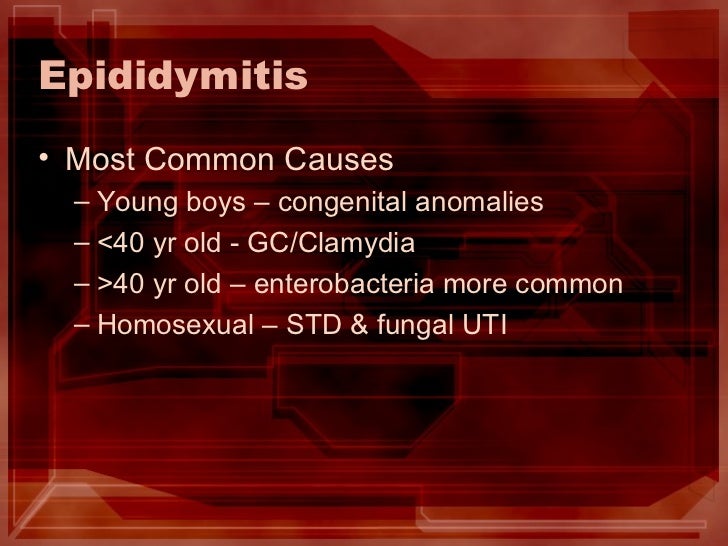 Epididymitis

• Most Common Causes
– Young boys – congenital anomalies
– <40 yr old - GC/Clamydia
– >40 yr old – enterobacteria more common
– Homosexual – STD & fungal UTI